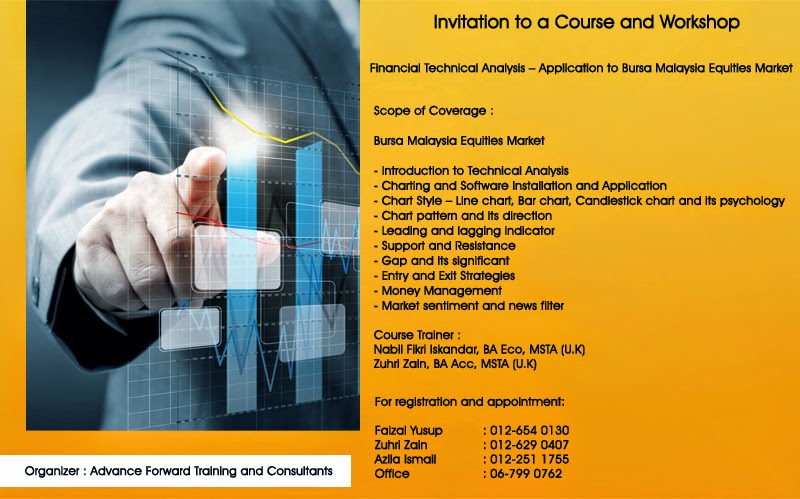 Invitation to a Course and Workshop

Financial Technical Analysis – Application to Bursa Malaysia Equities Market

Scope of Coverage :

Bursa Malaysia Equities Market

- Introduction to Technical Analysis
- Charting and Software Installation and Application
- Chart Style – Line chart, Bar chart, Candlestick chart and its psychology
- Chart pattern and its direction
- Leading and lagging indicator
- Support and Resistance
- Gap and its significant
- Entry and Exit Strategies
- Money Management
- Market sentiment and news filter

Course Trainer :
Nabil Fikri Iskandar, BA Eco, MSTA (U.K)
Zuhri Zain, BA Acc, MSTA (U.K)

For registration and appointment:

Faizal Yusup : 012-654 0130
Zuhri Zain : 012-629 0407
Azila Ismail : 012-251 1755
Office : 06-799 0762

Organizer : Advance Forward Training and Consultants